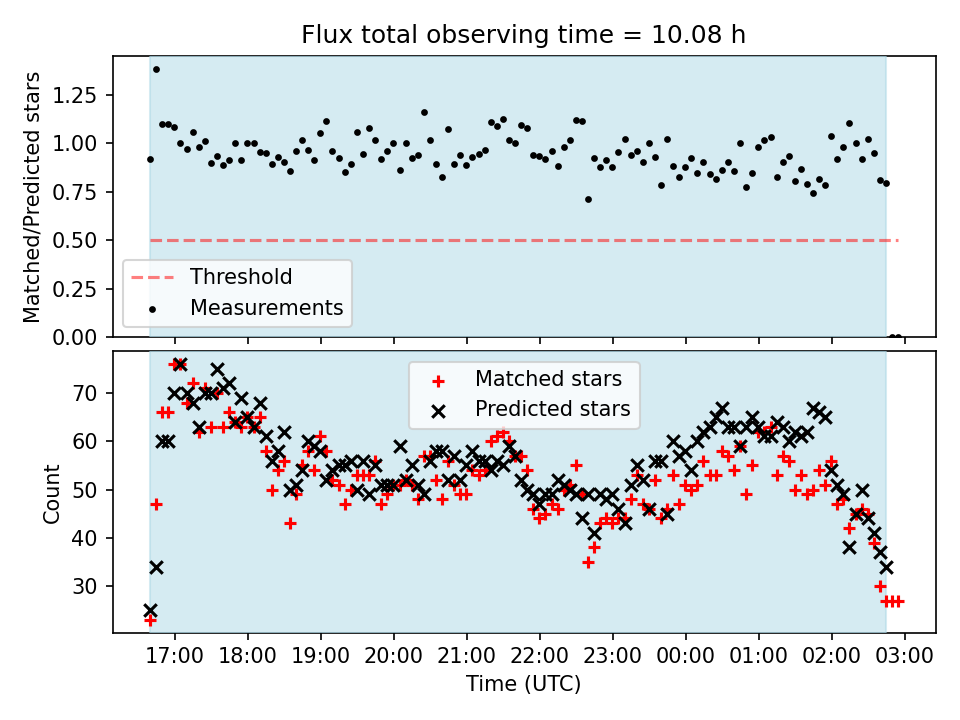 Flux total observing time = 10.08 h

Matched/Predicted stars

1.25
1.00
0.75
0.50
0.25
0.00

Threshold
Measurements

Count

70
60
50
40
30

Matched stars
Predicted stars

17:00 18:00 19:00 20:00 21:00 22:00 23:00 00:00 01:00 02:00 03:00

Time (UTC)